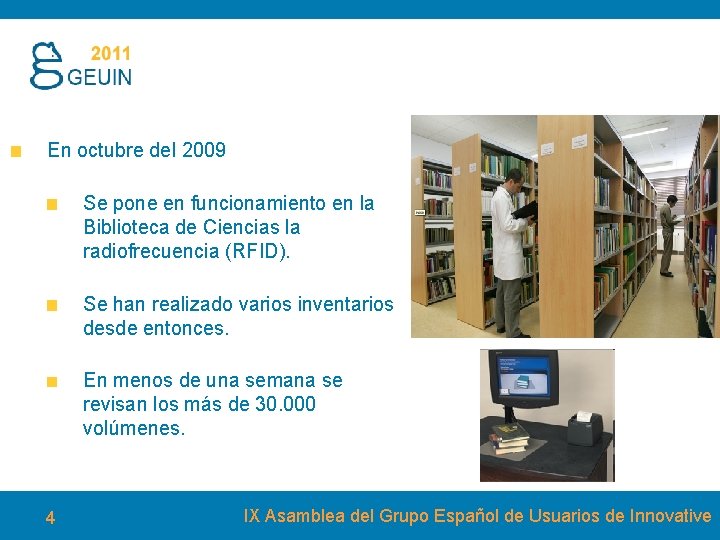 2011
GEUIN

En octubre del 2009

Se pone en funcionamiento en la Biblioteca de Ciencias la radiofrecuencia (RFID).

Se han realizado varios inventarios desde entonces.

En menos de una semana se revisan los más de 30.000 volúmenes.

4

IX Asamblea del Grupo Español de Usuarios de Innovative